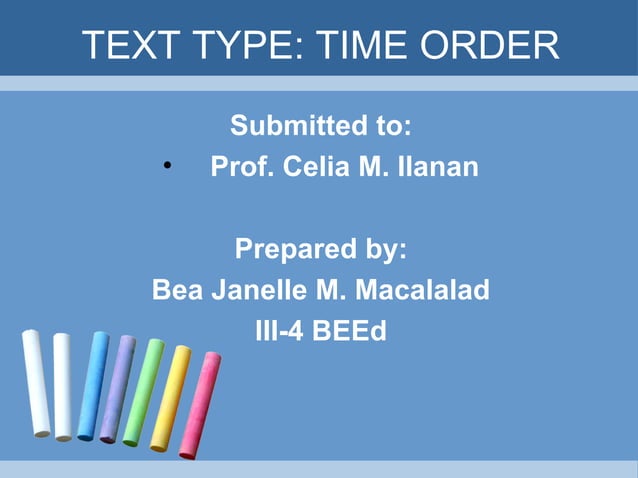 TEXT TYPE: TIME ORDER

Submitted to:
• Prof. Celia M. Ilanan

Prepared by:
Bea Janelle M. Macalalad
III-4 BEEd